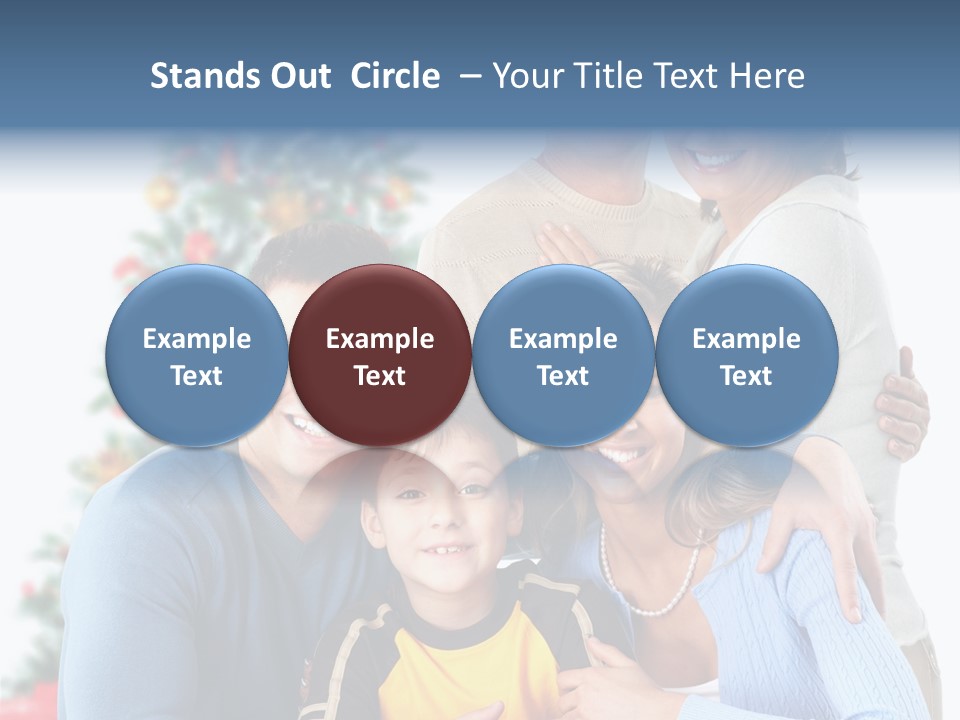 Stands Out Circle – Your Title Text Here

Example Text

Example Text

Example Text

Example Text